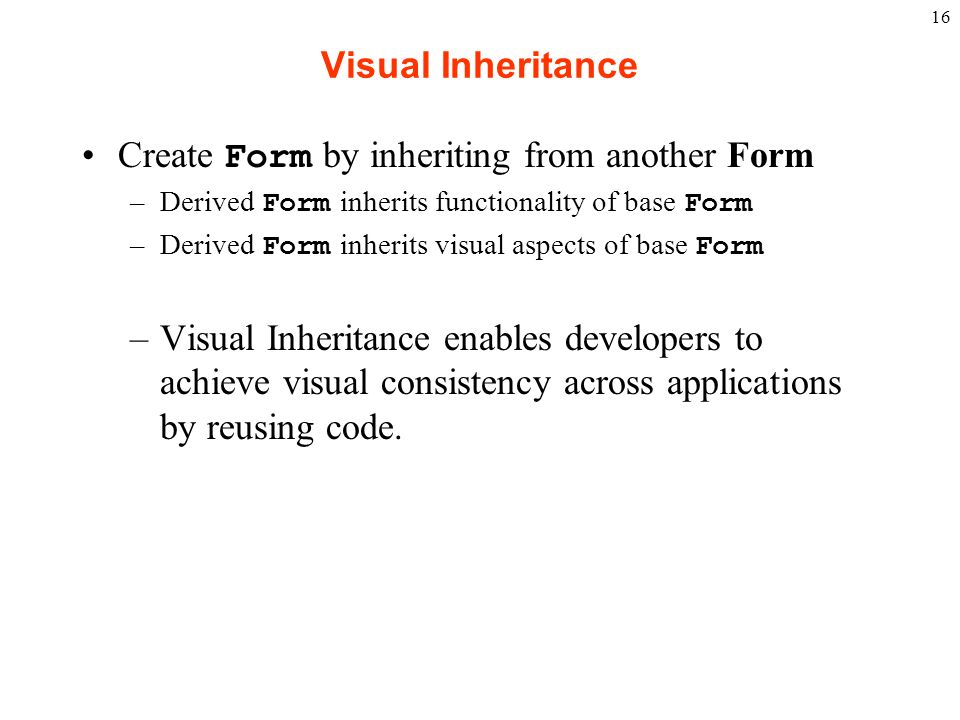 16

Visual Inheritance

• Create Form by inheriting from another Form
– Derived Form inherits functionality of base Form
– Derived Form inherits visual aspects of base Form

– Visual Inheritance enables developers to achieve visual consistency across applications by reusing code.